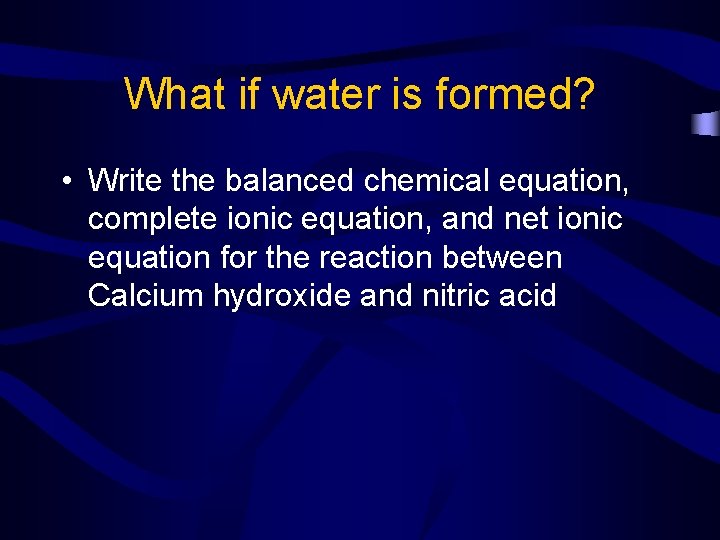 What if water is formed?

• Write the balanced chemical equation, complete ionic equation, and net ionic equation for the reaction between Calcium hydroxide and nitric acid